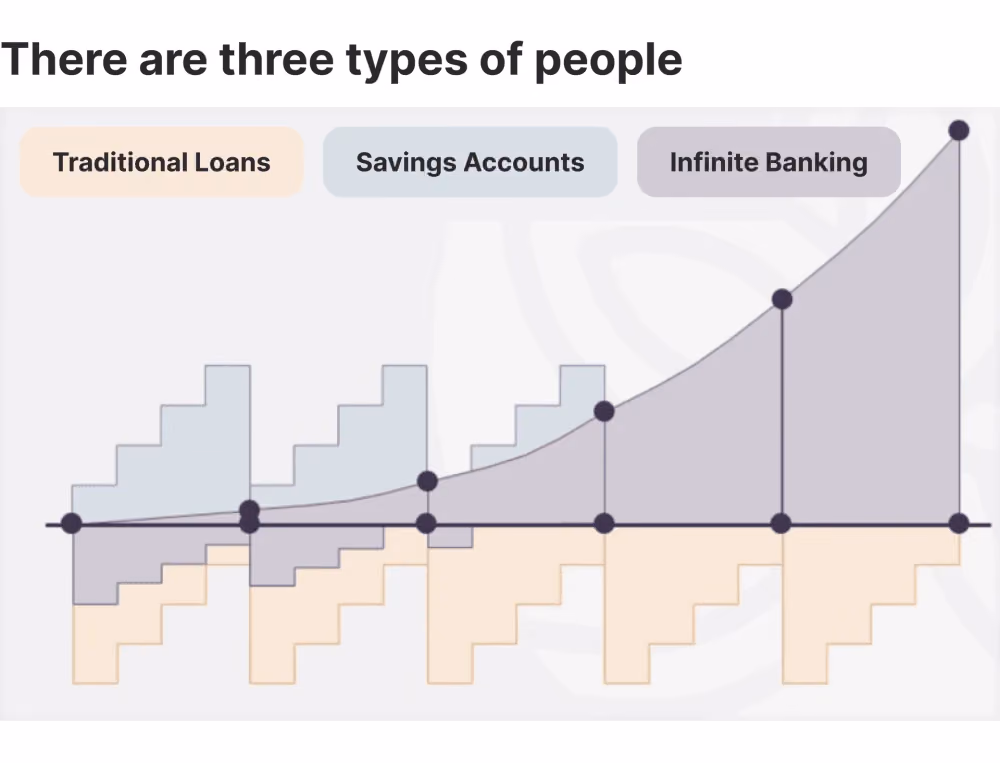 There are three types of people

Traditional Loans

Savings Accounts

Infinite Banking